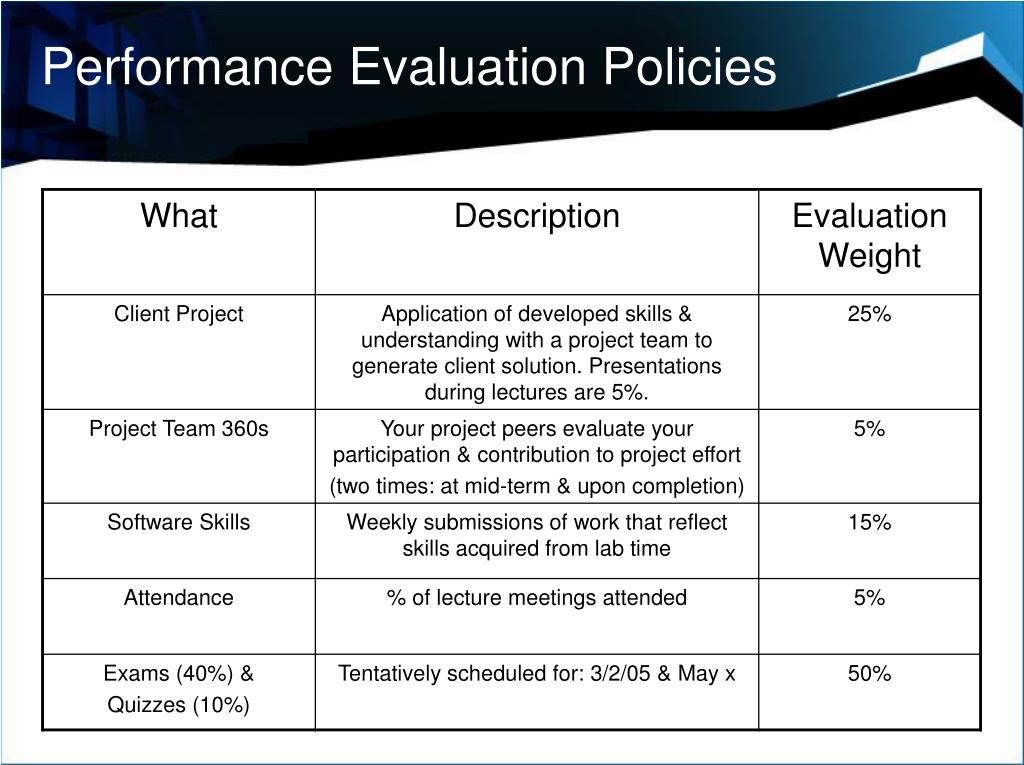 Performance Evaluation Policies

| What | Description | Evaluation Weight |
|---|---|---|
| Client Project | Application of developed skills & understanding with a project team to generate client solution. Presentations during lectures are 5%. | 25% |
| Project Team 360s | Your project peers evaluate your participation & contribution to project effort (two times: at mid-term & upon completion) | 5% |
| Software Skills | Weekly submissions of work that reflect skills acquired from lab time | 15% |
| Attendance | % of lecture meetings attended | 5% |
| Exams (40%) & Quizzes (10%) | Tentatively scheduled for: 3/2/05 & May x | 50% |